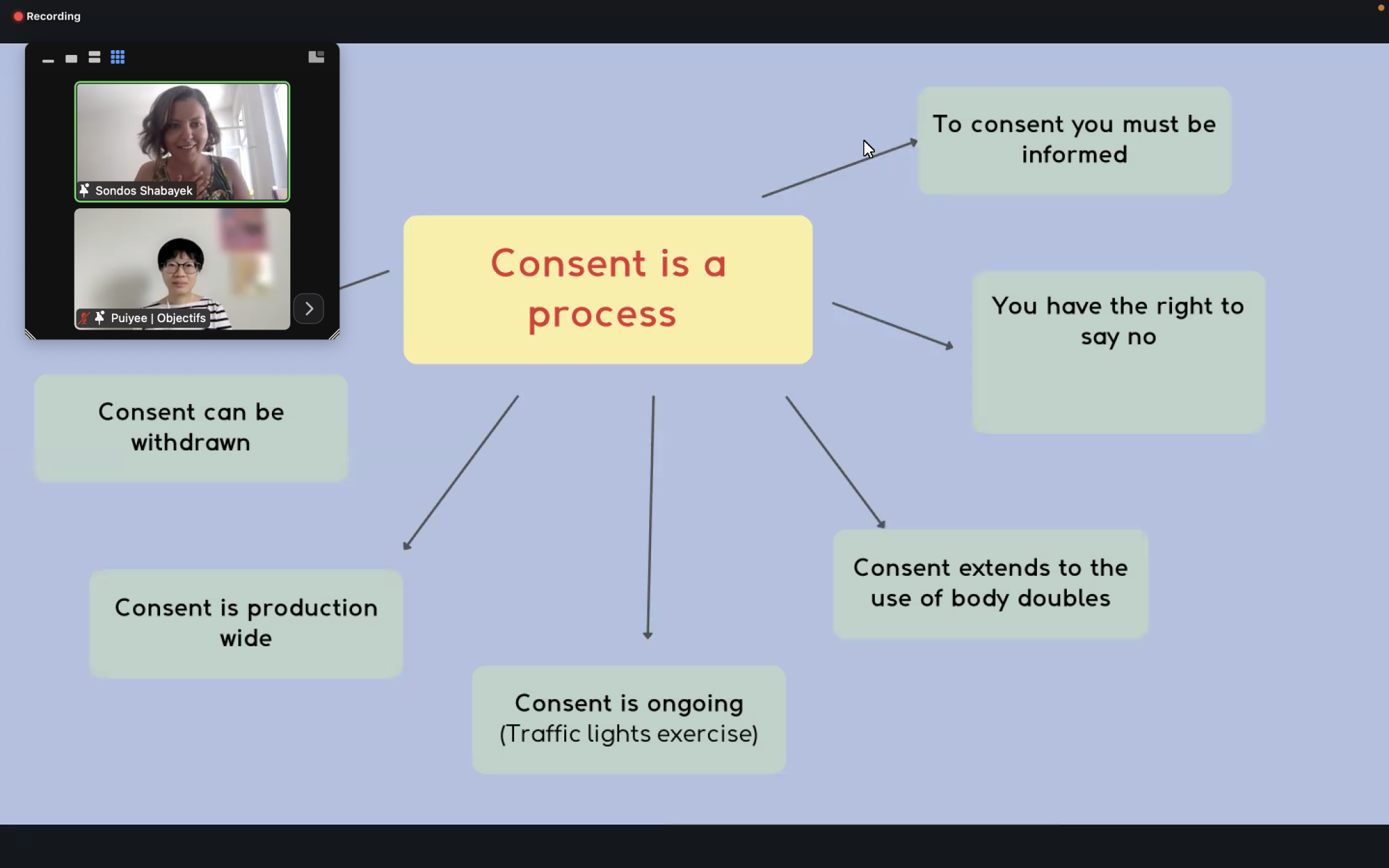 Recording

Sondos Shabayek

Puiyee | Objectifs

Consent is a process

To consent you must be informed

You have the right to say no

Consent can be withdrawn

Consent is production wide

Consent is ongoing (Traffic lights exercise)

Consent extends to the use of body doubles